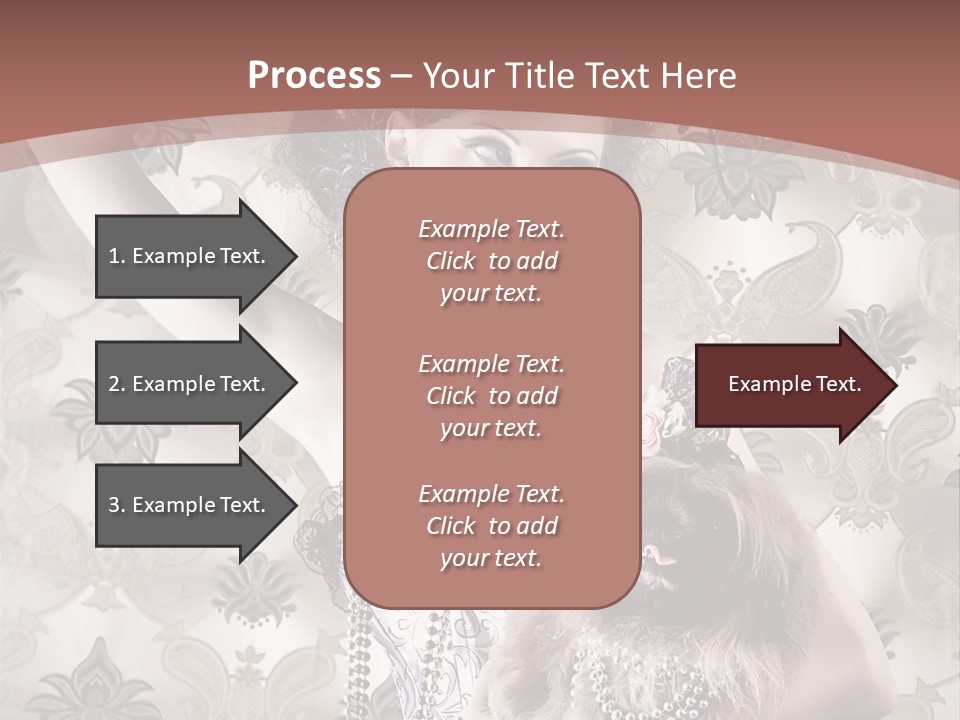 Process – Your Title Text Here

1. Example Text.

2. Example Text.

3. Example Text.

Example Text. Click to add your text.

Example Text. Click to add your text.

Example Text. Click to add your text.

Example Text.